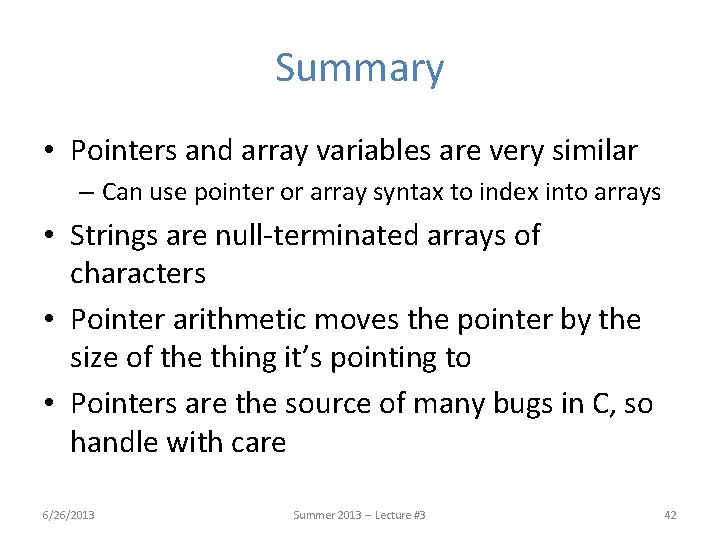 Summary

• Pointers and array variables are very similar
– Can use pointer or array syntax to index into arrays

• Strings are null-terminated arrays of characters

• Pointer arithmetic moves the pointer by the size of the thing it's pointing to

• Pointers are the source of many bugs in C, so handle with care

6/26/2013

Summer 2013 – Lecture #3

42